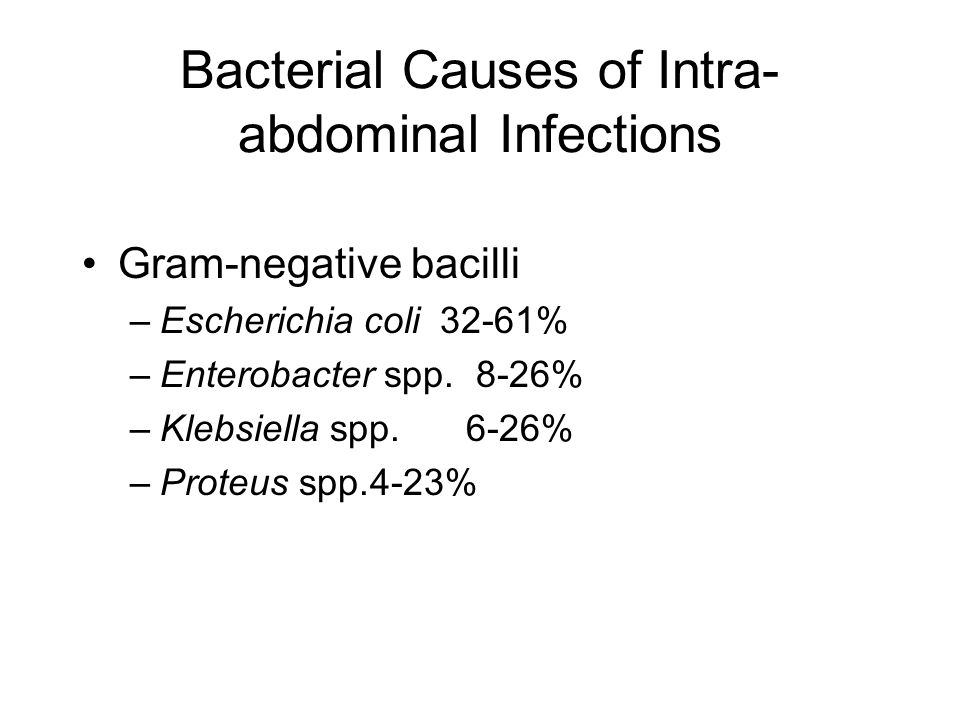 Bacterial Causes of Intra-abdominal Infections

• Gram-negative bacilli
– Escherichia coli 32-61%
– Enterobacter spp. 8-26%
– Klebsiella spp. 6-26%
– Proteus spp.4-23%